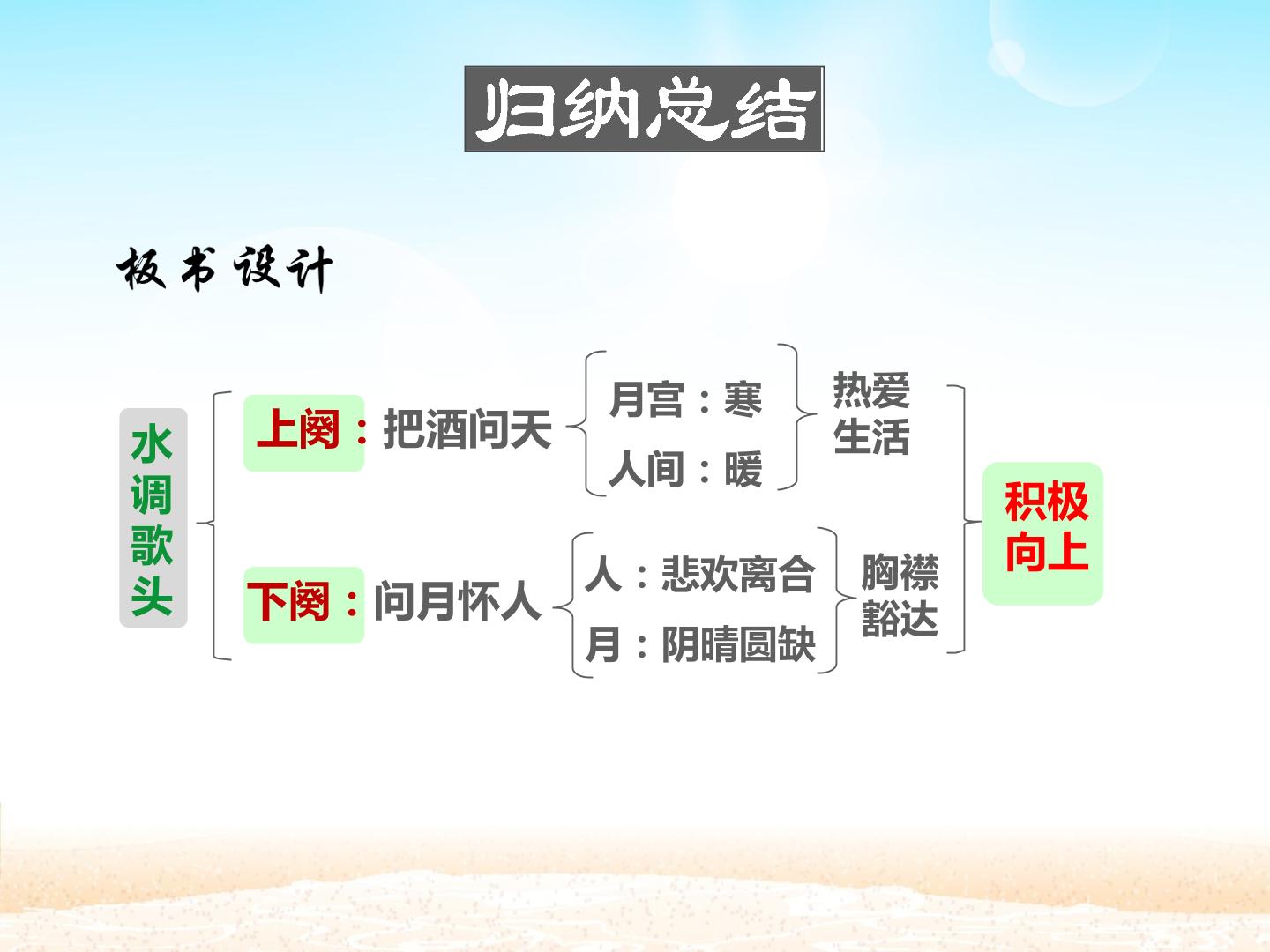 归纳总结

板书设计

水调歌头

上阕：把酒问天

月宫：寒
人间：暖

热爱生活

下阕：问月怀人

人：悲欢离合
月：阴晴圆缺

胸襟豁达

积极向上